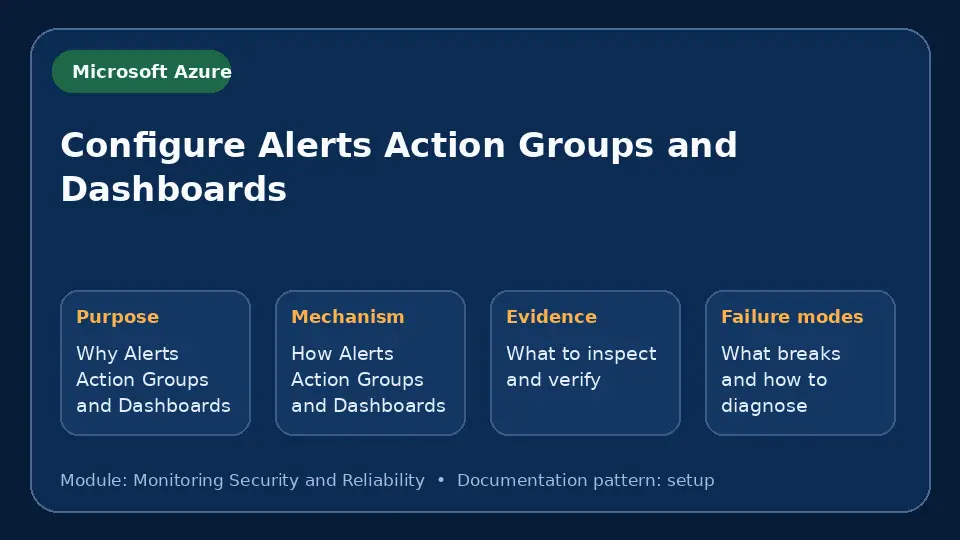 Microsoft Azure

Configure Alerts Action Groups and Dashboards

Purpose

Why Alerts Action Groups and Dashboards

Mechanism

How Alerts Action Groups and Dashboards

Evidence

What to inspect and verify

Failure modes

What breaks and how to diagnose

Module: Monitoring Security and Reliability • Documentation pattern: setup